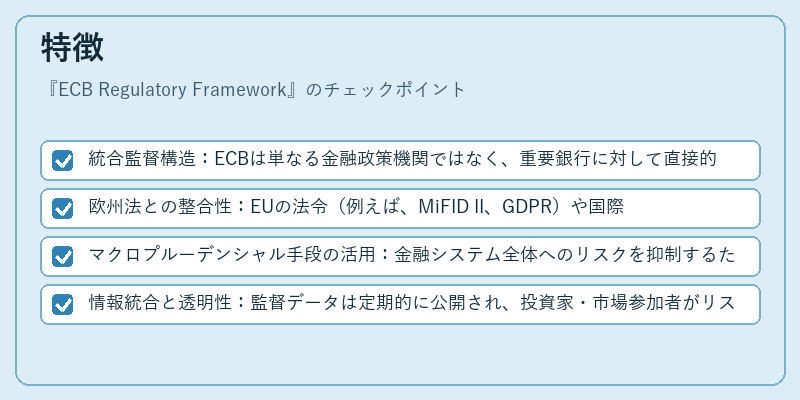 特徴

『ECB Regulatory Framework』のチェックポイント

統合監督構造：ECBは単なる金融政策機関ではなく、重要銀行に対して直接的

欧州法との整合性：EUの法令（例えば、MiFID II、GDPR）や国際

マクロプルーデンシャル手段の活用：金融システム全体へのリスクを抑制するた

情報統合と透明性：監督データは定期的に公開され、投資家・市場参加者がリス